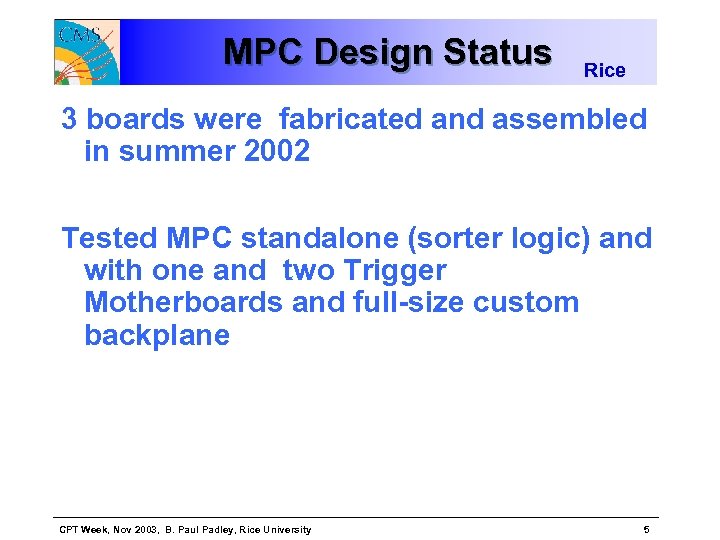 CMS

MPC Design Status

Rice

3 boards were fabricated and assembled in summer 2002

Tested MPC standalone (sorter logic) and with one and two Trigger Motherboards and full-size custom backplane

CPT Week, Nov 2003, B. Paul Padley, Rice University

5